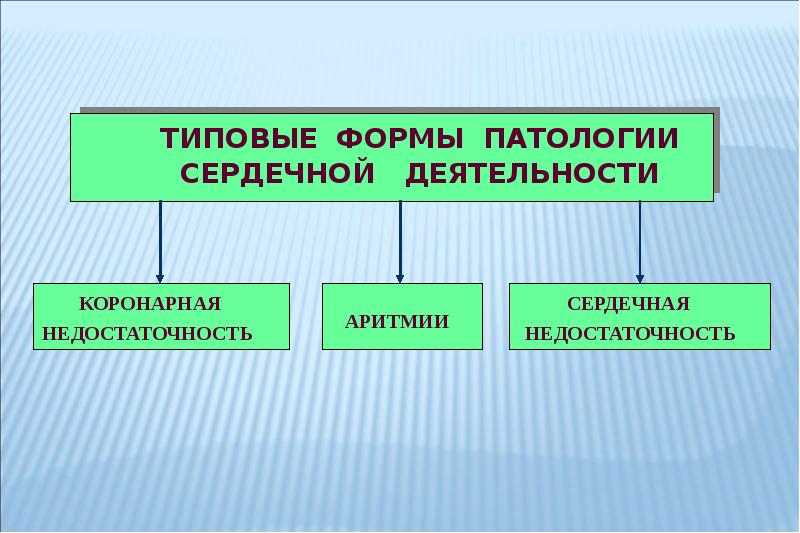 ТИПОВЫЕ ФОРМЫ ПАТОЛОГИИ СЕРДЕЧНОЙ ДЕЯТЕЛЬНОСТИ

КОРОНАРНАЯ
НЕДОСТАТОЧНОСТЬ

АРИТМИИ

СЕРДЕЧНАЯ
НЕДОСТАТОЧНОСТЬ